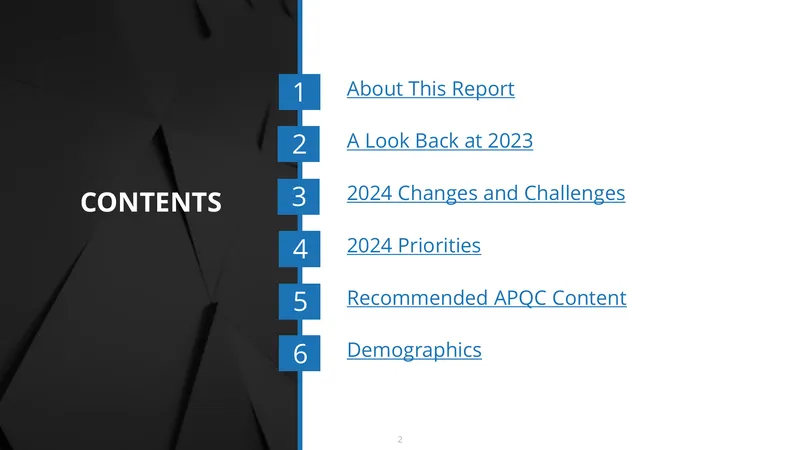 CONTENTS

1 About This Report

2 A Look Back at 2023

3 2024 Changes and Challenges

4 2024 Priorities

5 Recommended APQC Content

6 Demographics

2